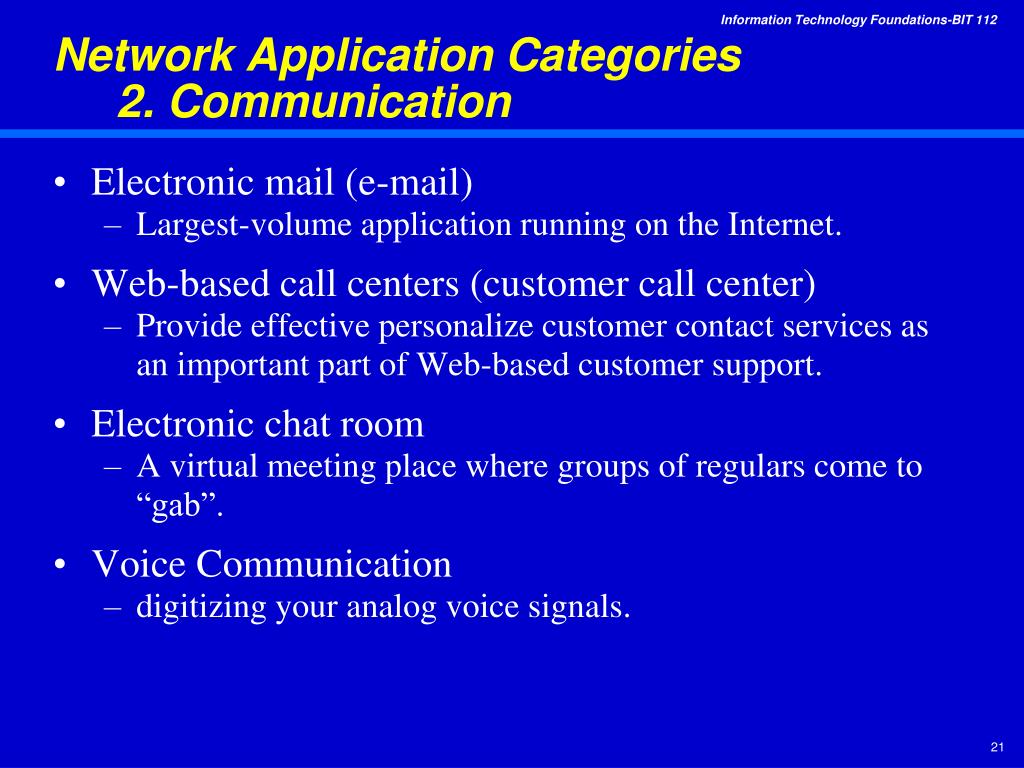 Information Technology Foundations-BIT 112

Network Application Categories
2. Communication

• Electronic mail (e-mail)
– Largest-volume application running on the Internet.

• Web-based call centers (customer call center)
– Provide effective personalize customer contact services as an important part of Web-based customer support.

• Electronic chat room
– A virtual meeting place where groups of regulars come to “gab”.

• Voice Communication
– digitizing your analog voice signals.

21